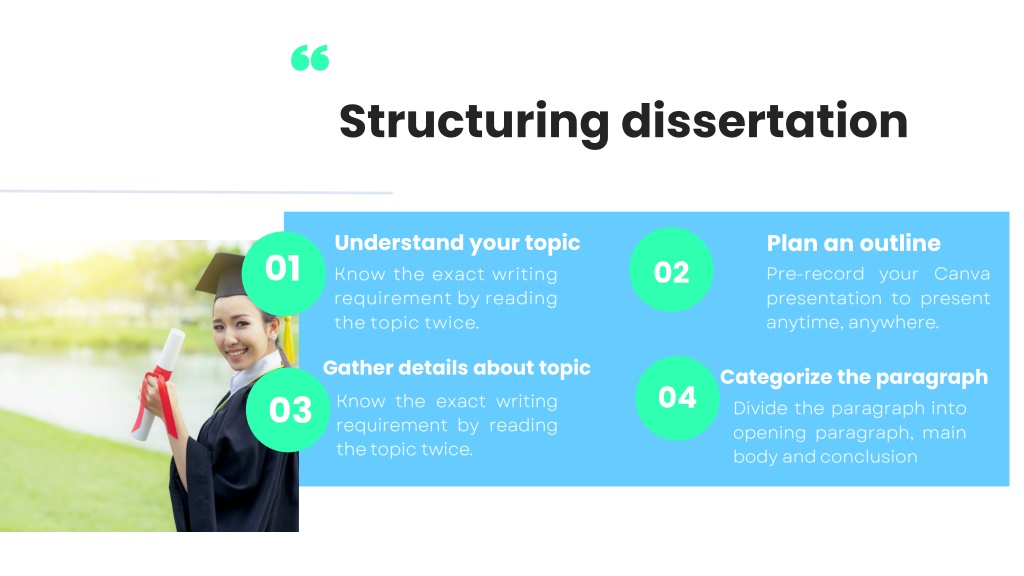 “

Structuring dissertation

01

Understand your topic

Know the exact writing requirement by reading the topic twice.

02

Plan an outline

Pre-record your Canva presentation to present anytime, anywhere.

03

Gather details about topic

Know the exact writing requirement by reading the topic twice.

04

Categorize the paragraph

Divide the paragraph into opening paragraph, main body and conclusion